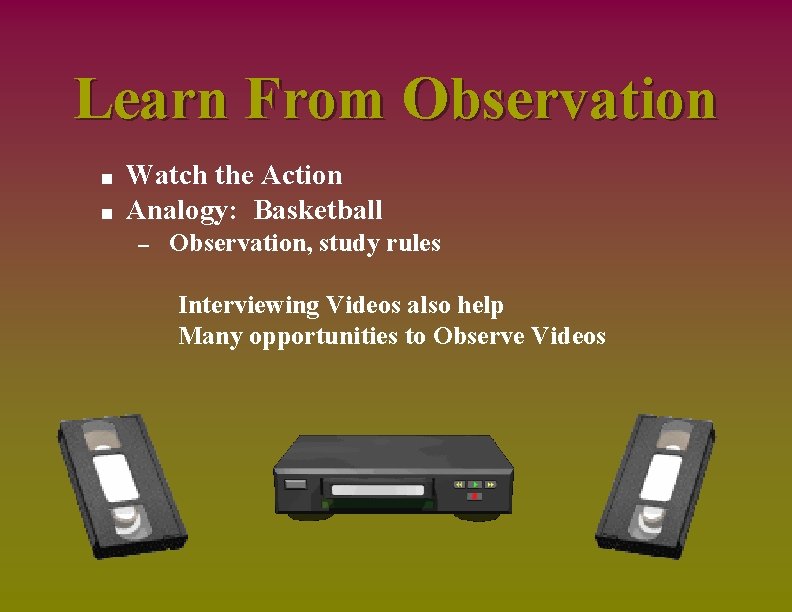 Learn From Observation

■ Watch the Action
■ Analogy: Basketball
– Observation, study rules

Interviewing Videos also help
Many opportunities to Observe Videos